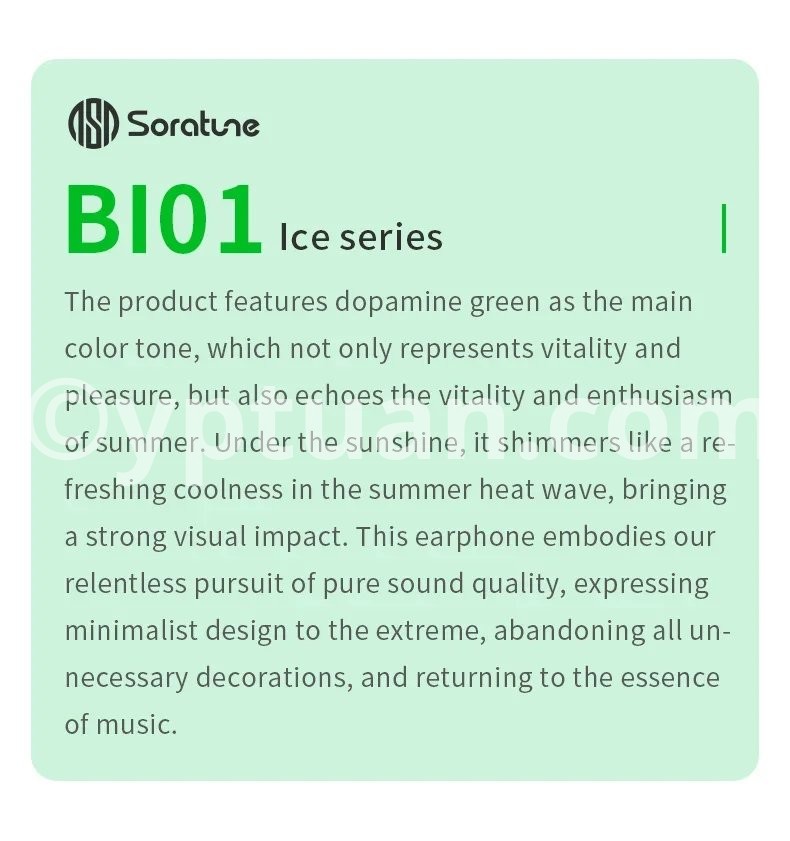 Soratune

BI01 Ice series

The product features dopamine green as the main color tone, which not only represents vitality and pleasure, but also echoes the vitality and enthusiasm of summer. Under the sunshine, it shimmers like a refreshing coolness in the summer heat wave, bringing a strong visual impact. This earphone embodies our relentless pursuit of pure sound quality, expressing minimalist design to the extreme, abandoning all unnecessary decorations, and returning to the essence of music.

©yptuan.com